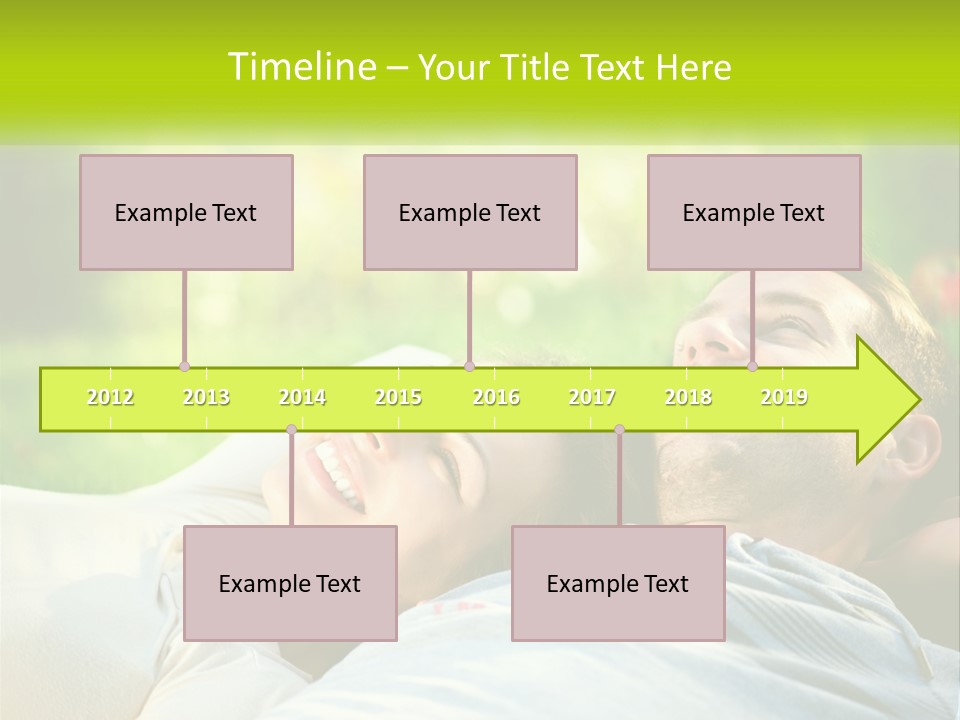 Timeline – Your Title Text Here

Example Text

Example Text

Example Text

2012 2013 2014 2015 2016 2017 2018 2019

Example Text

Example Text